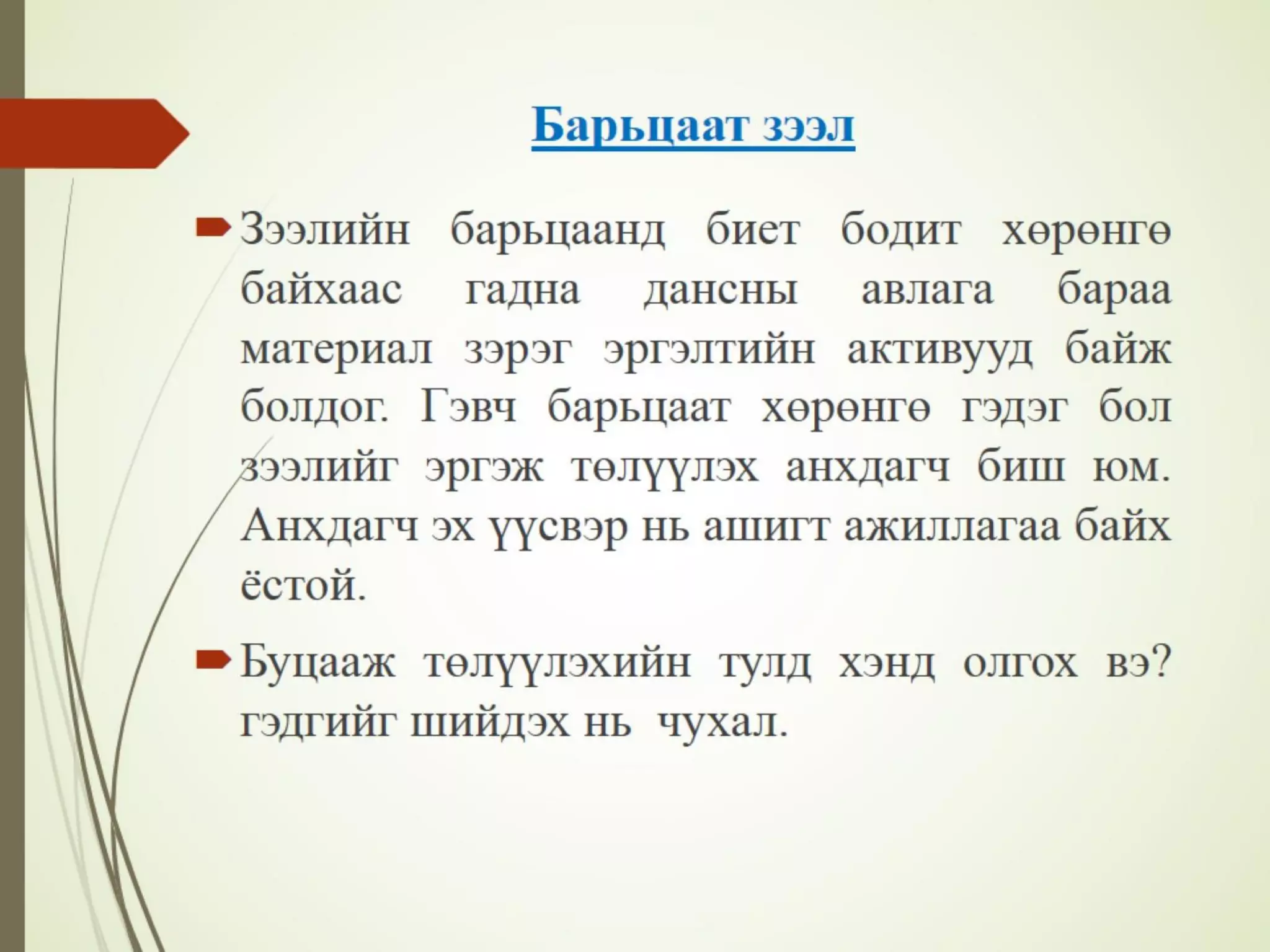 Барьцаат зээл

Зээлийн барьцаанд биет бодит хөрөнгө байхаас гадна дансны авлага бараа материал зэрэг эргэлтийн активууд байж болдог. Гэвч барьцаат хөрөнгө гэдэг бол зээлийг эргэж төлүүлэх анхдагч биш юм. Анхдагч эх үүсвэр нь ашигт ажиллагаа байх ёстой.

Буцааж төлүүлэхийн тулд хэнд олгох вэ? гэдгийг шийдэх нь чухал.